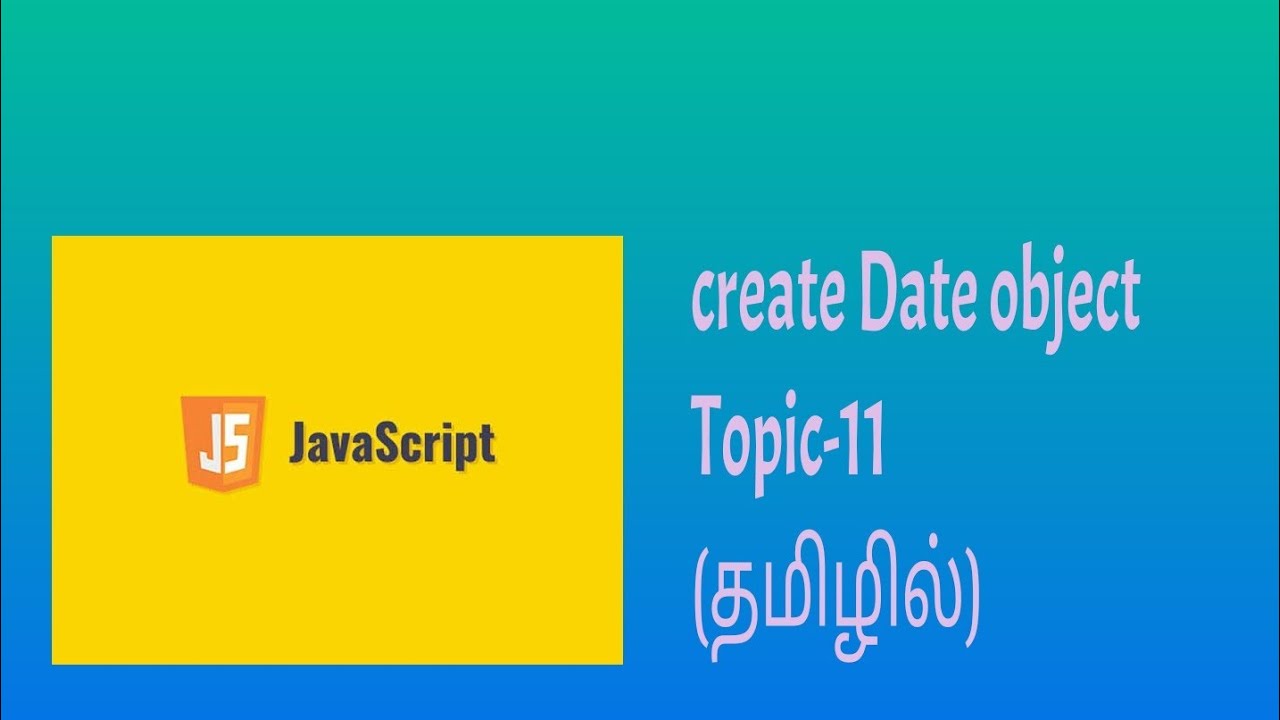 JS JavaScript

create Date object
Topic-11
(தமிழில்)